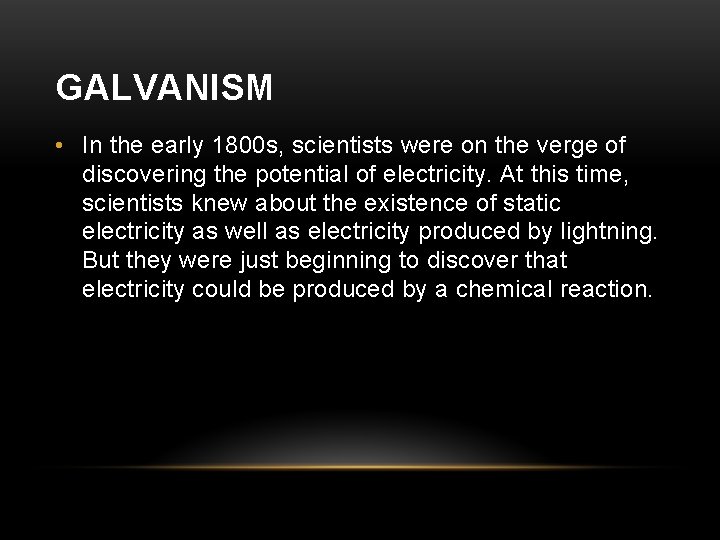 GALVANISM

• In the early 1800s, scientists were on the verge of discovering the potential of electricity. At this time, scientists knew about the existence of static electricity as well as electricity produced by lightning. But they were just beginning to discover that electricity could be produced by a chemical reaction.